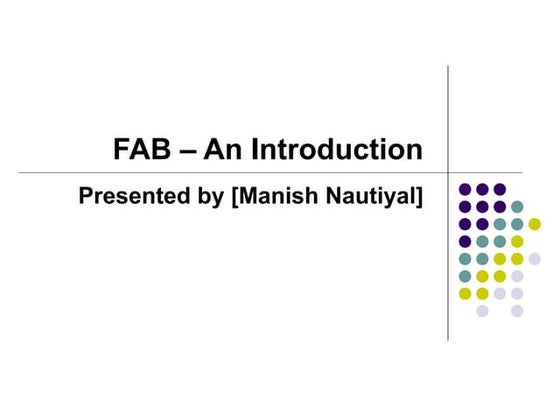 FAB – An Introduction

Presented by [Manish Nautiyal]